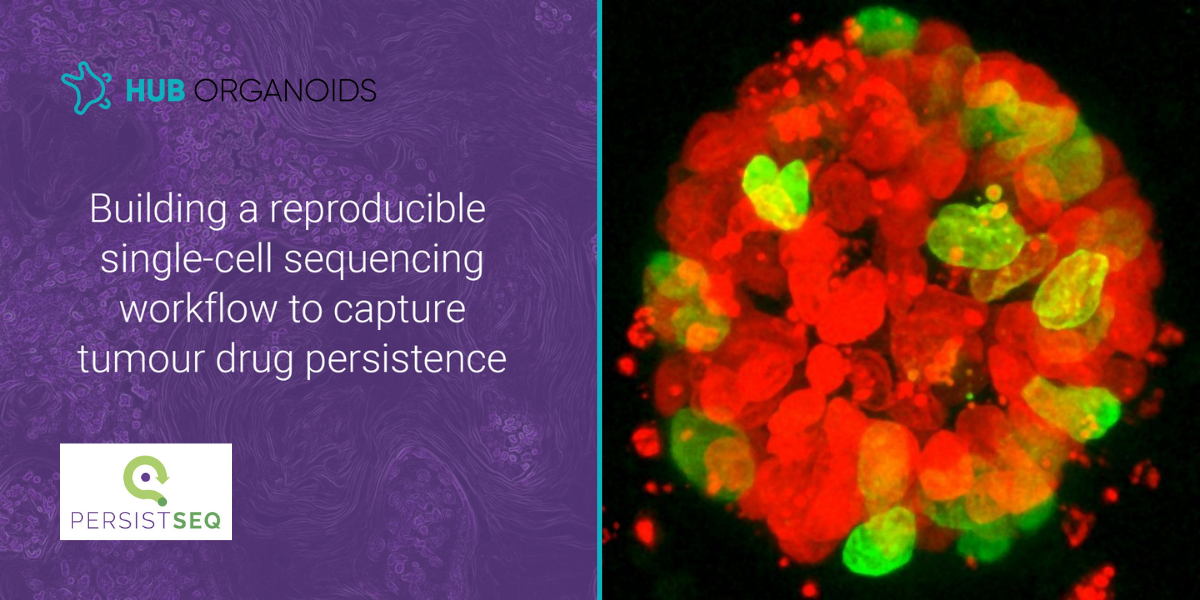 HUB ORGANOIDS

Building a reproducible single-cell sequencing workflow to capture tumour drug persistence

PERSISTSEQ